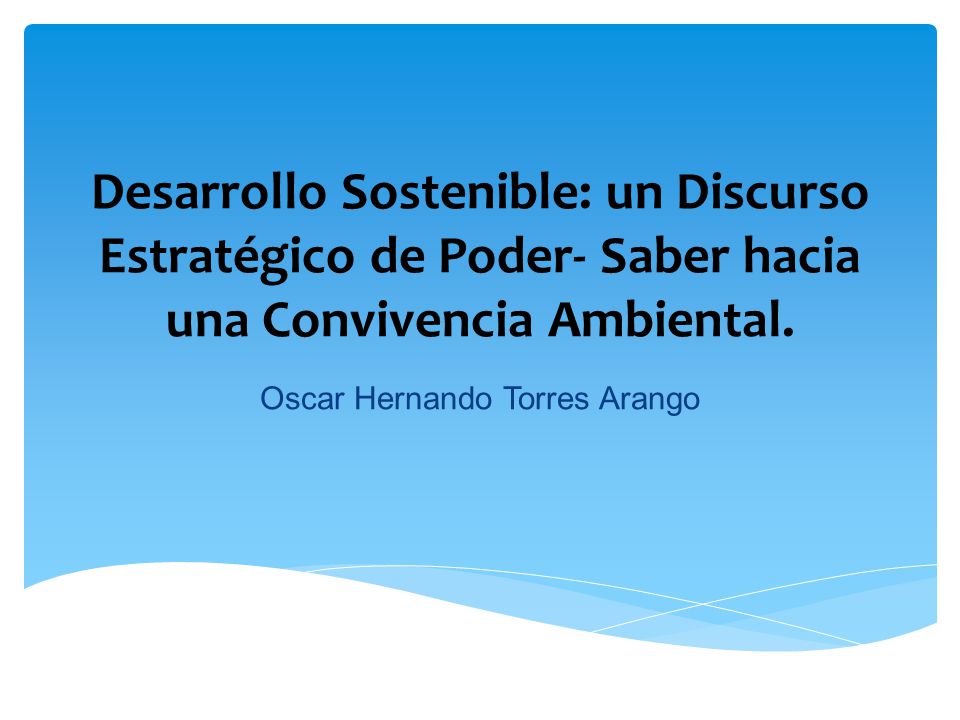 Desarrollo Sostenible: un Discurso Estratégico de Poder- Saber hacia una Convivencia Ambiental.

Oscar Hernando Torres Arango